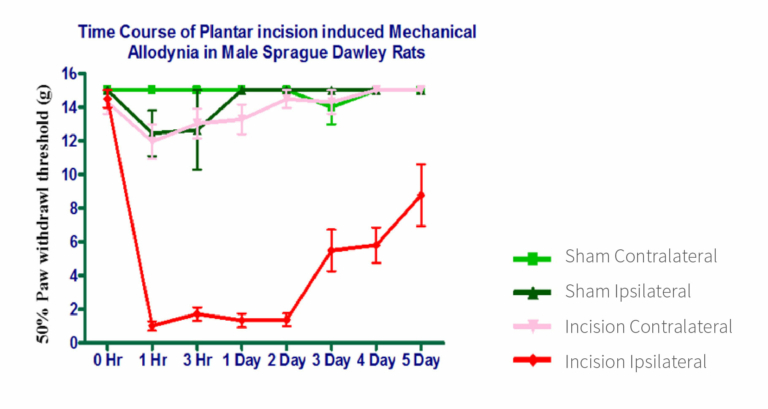 Time Course of Plantar incision induced Mechanical Allodynia in Male Sprague Dawley Rats

50% Paw withdrawl threshold (g)

16
14
12
10
8
6
4
2
0

0 Hr 1 Hr 3 Hr 1 Day 2 Day 3 Day 4 Day 5 Day

Sham Contralateral
Sham Ipsilateral
Incision Contralateral
Incision Ipsilateral